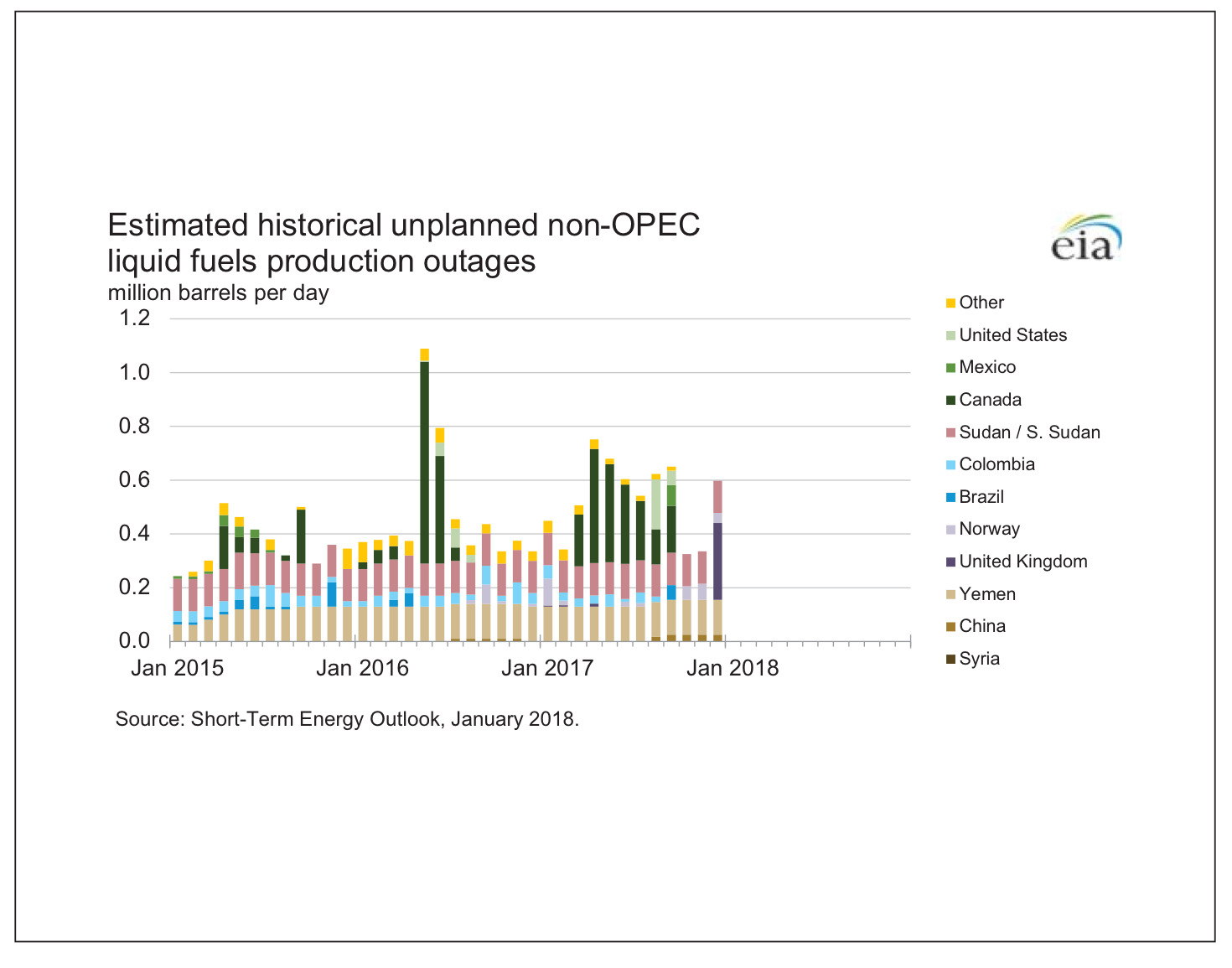 Estimated historical unplanned non-OPEC liquid fuels production outages
million barrels per day

eia

1.2
1.0
0.8
0.6
0.4
0.2
0.0

Jan 2015
Jan 2016
Jan 2017
Jan 2018

Other
United States
Mexico
Canada
Sudan / S. Sudan
Colombia
Brazil
Norway
United Kingdom
Yemen
China
Syria

Source: Short-Term Energy Outlook, January 2018.